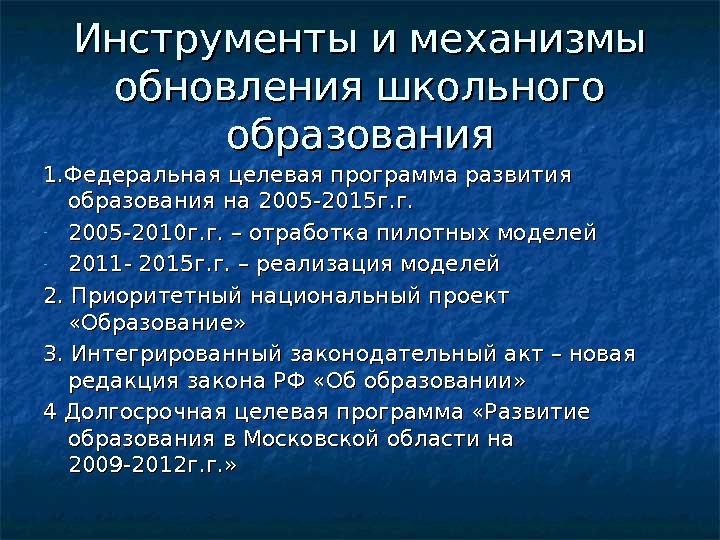 Инструменты и механизмы обновления школьного образования

1.Федеральная целевая программа развития образования на 2005-2015г.г.

- 2005-2010г.г. – отработка пилотных моделей
- 2011- 2015г.г. – реализация моделей

2. Приоритетный национальный проект «Образование»

3. Интегрированный законодательный акт – новая редакция закона РФ «Об образовании»

4 Долгосрочная целевая программа «Развитие образования в Московской области на 2009-2012г.г.»